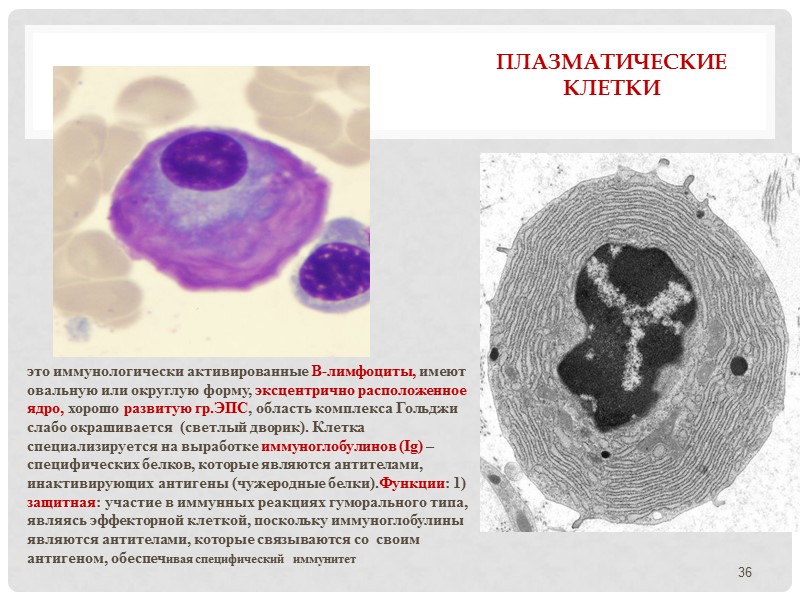 ПЛАЗМАТИЧЕСКИЕ КЛЕТКИ

это иммунологически активированные В-лимфоциты, имеют овальную или округлую форму, эксцентрично расположенное ядро, хорошо развитую гр.ЭПС, область комплекса Гольджи слабо окрашивается (светлый дворик). Клетка специализируется на выработке иммуноглобулинов (Ig) – специфических белков, которые являются антителами, инактивирующих антигены (чужеродные белки).Функции: 1) защитная: участие в иммунных реакциях гуморального типа, являясь эффекторной клеткой, поскольку иммуноглобулины являются антителами, которые связываются со своим антигеном, обеспечивая специфический иммунитет

36